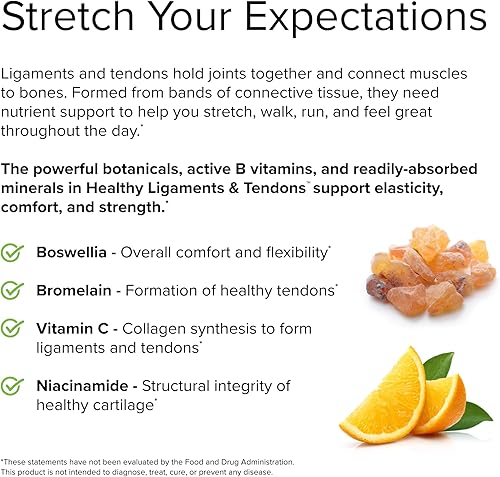 Stretch Your Expectations

Ligaments and tendons hold joints together and connect muscles to bones. Formed from bands of connective tissue, they need nutrient support to help you stretch, walk, run, and feel great throughout the day.*

The powerful botanicals, active B vitamins, and readily-absorbed minerals in Healthy Ligaments & Tendons™ support elasticity, comfort, and strength.*

Boswellia - Overall comfort and flexibility*

Bromelain - Formation of healthy tendons*

Vitamin C - Collagen synthesis to form ligaments and tendons*

Niacinamide - Structural integrity of healthy cartilage*

*These statements have not been evaluated by the Food and Drug Administration. This product is not intended to diagnose, treat, cure, or prevent any disease.